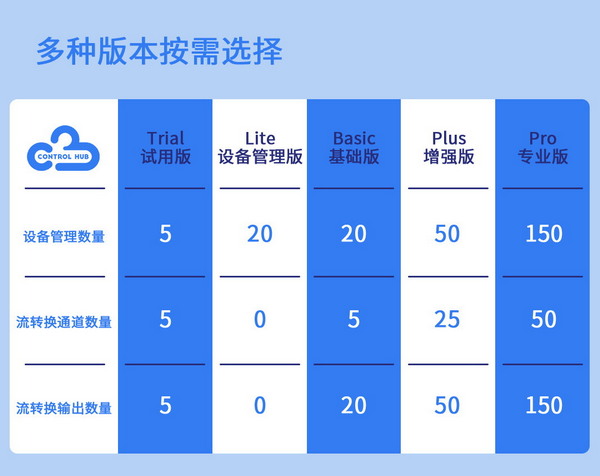 多种版本按需选择

| CONTROL HUB | Trial 试用版 | Lite 设备管理版 | Basic 基础版 | Plus 增强版 | Pro 专业版 |
|---|---|---|---|---|---|
| 设备管理数量 | 5 | 20 | 20 | 50 | 150 |
| 流转换通道数量 | 5 | 0 | 5 | 25 | 50 |
| 流转换输出数量 | 5 | 0 | 20 | 50 | 150 |